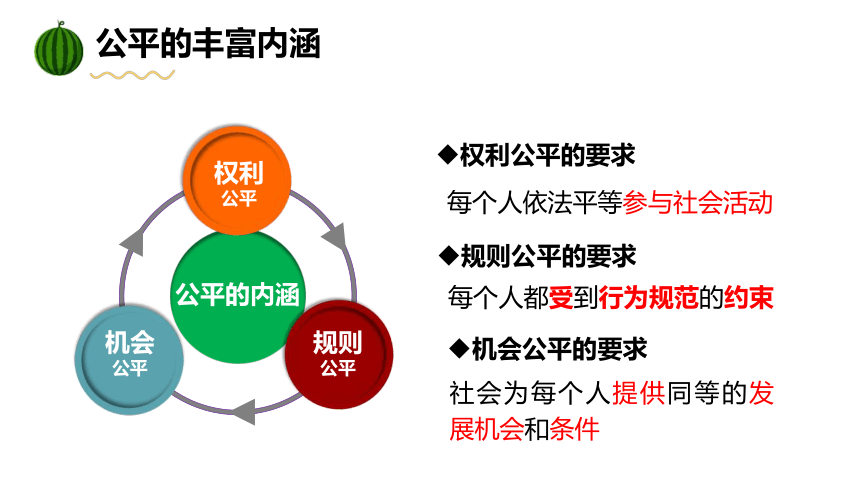 公平的丰富内涵

权利
公平

公平的内涵

机会
公平

规则
公平

◆权利公平的要求
每个人依法平等参与社会活动

◆规则公平的要求
每个人都受到行为规范的约束

◆机会公平的要求
社会为每个人提供同等的发展机会和条件